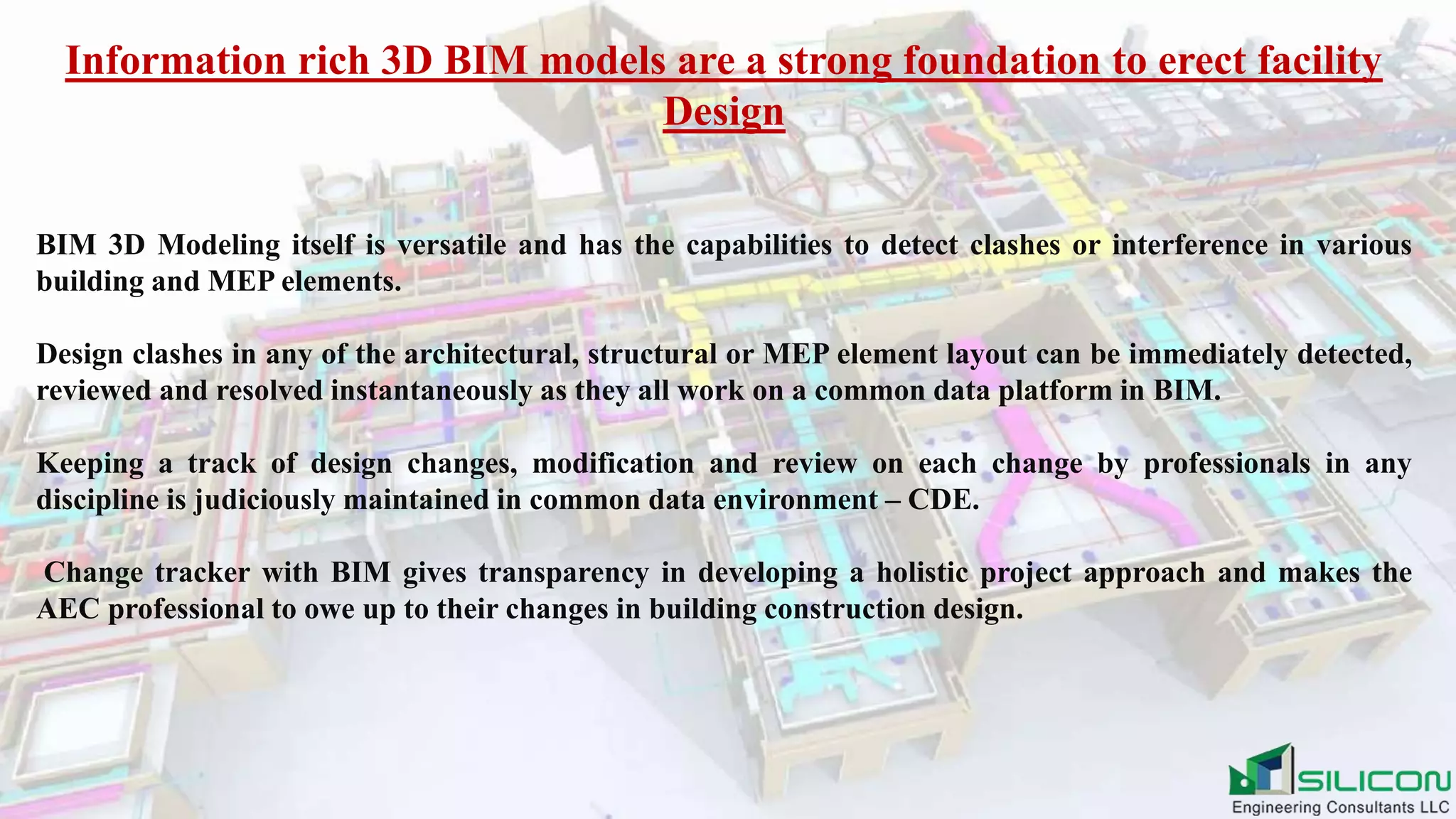 Information rich 3D BIM models are a strong foundation to erect facility Design

BIM 3D Modeling itself is versatile and has the capabilities to detect clashes or interference in various building and MEP elements.

Design clashes in any of the architectural, structural or MEP element layout can be immediately detected, reviewed and resolved instantaneously as they all work on a common data platform in BIM.

Keeping a track of design changes, modification and review on each change by professionals in any discipline is judiciously maintained in common data environment – CDE.

Change tracker with BIM gives transparency in developing a holistic project approach and makes the AEC professional to owe up to their changes in building construction design.

SILICON
Engineering Consultants LLC